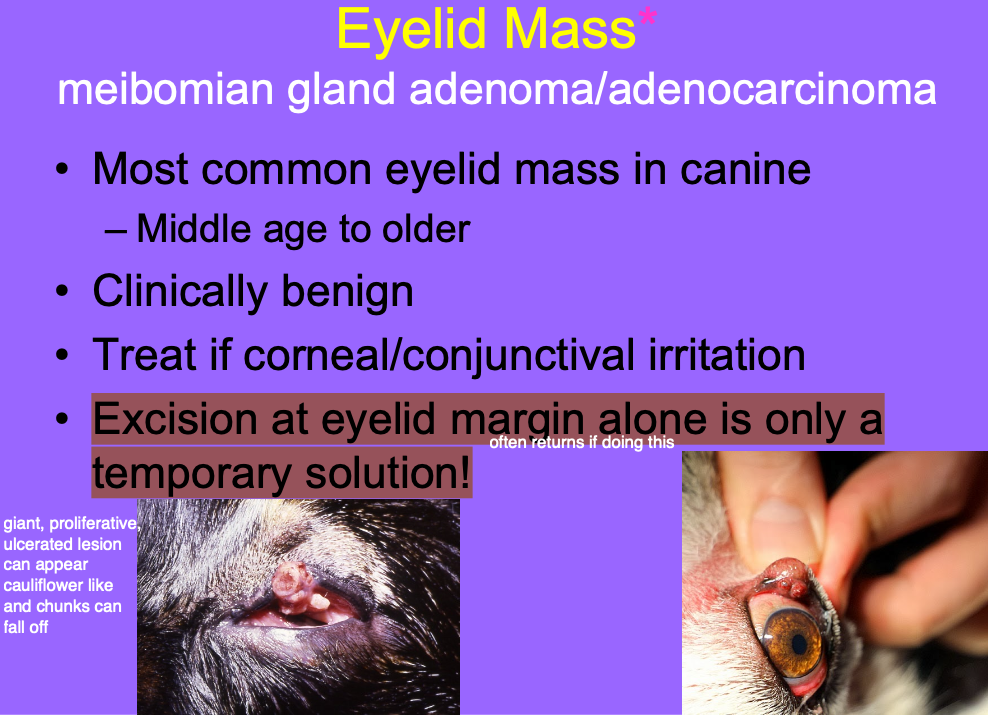 Eyelid Mass*
meibomian gland adenoma/adenocarcinoma

• Most common eyelid mass in canine
– Middle age to older
• Clinically benign
• Treat if corneal/conjunctival irritation
• Excision at eyelid margin alone is only a temporary solution!

often returns if doing this

giant, proliferative, ulcerated lesion can appear cauliflower like and chunks can fall off